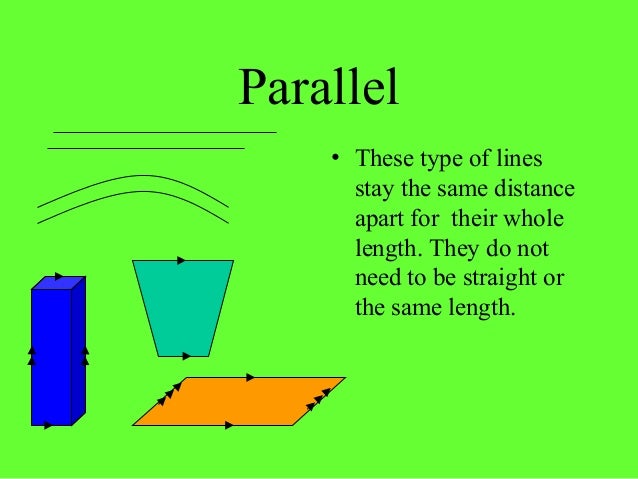 Parallel

• These type of lines stay the same distance apart for their whole length. They do not need to be straight or the same length.